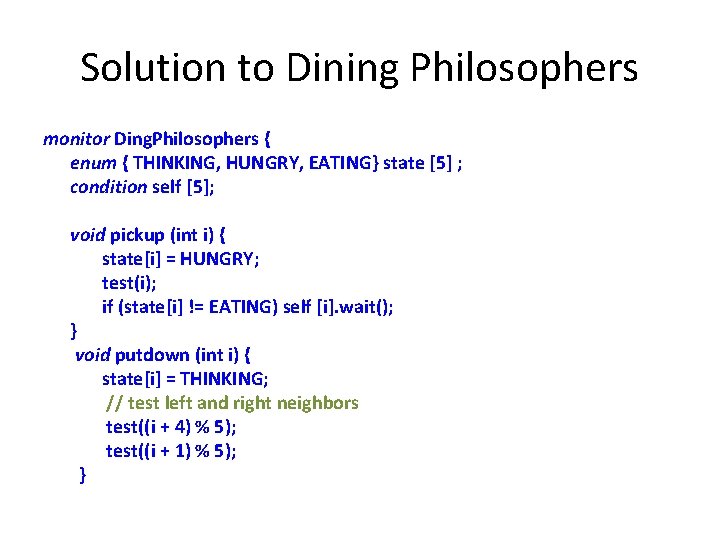 Solution to Dining Philosophers

monitor DingPhilosophers {
enum { THINKING, HUNGRY, EATING} state [5] ;
condition self [5];

void pickup (int i) {
state[i] = HUNGRY;
test(i);
if (state[i] != EATING) self [i].wait();
}
void putdown (int i) {
state[i] = THINKING;
// test left and right neighbors
test((i + 4) % 5);
test((i + 1) % 5);
}